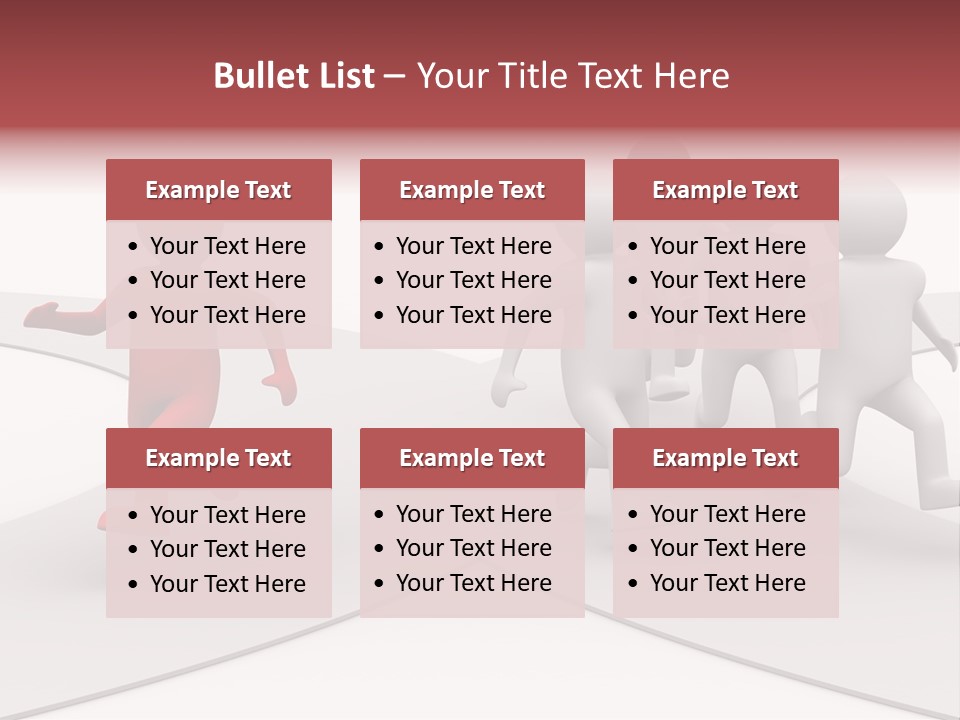 Bullet List – Your Title Text Here

Example Text
• Your Text Here
• Your Text Here
• Your Text Here

Example Text
• Your Text Here
• Your Text Here
• Your Text Here

Example Text
• Your Text Here
• Your Text Here
• Your Text Here

Example Text
• Your Text Here
• Your Text Here
• Your Text Here

Example Text
• Your Text Here
• Your Text Here
• Your Text Here

Example Text
• Your Text Here
• Your Text Here
• Your Text Here